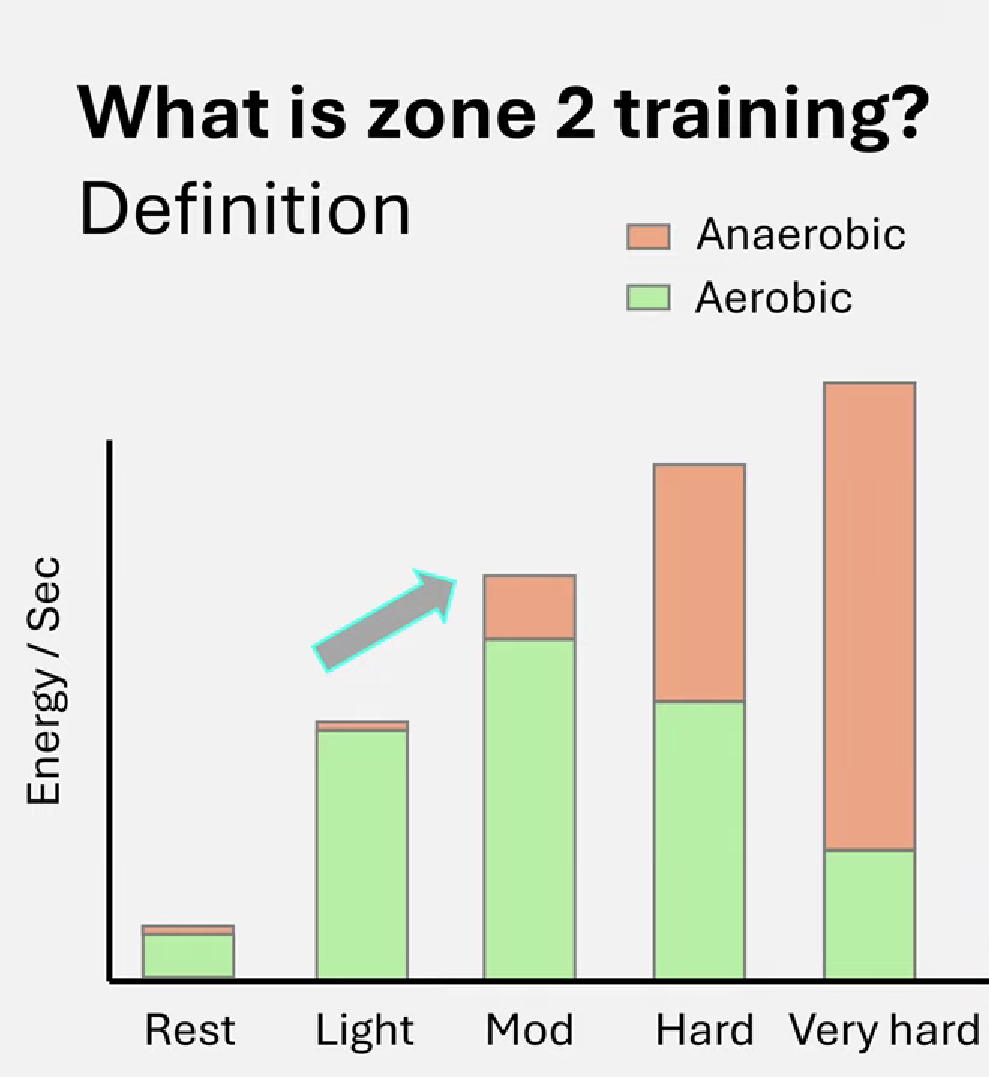 What is zone 2 training?
Definition

Anaerobic
Aerobic

Energy / Sec

Rest
Light
Mod
Hard
Very hard